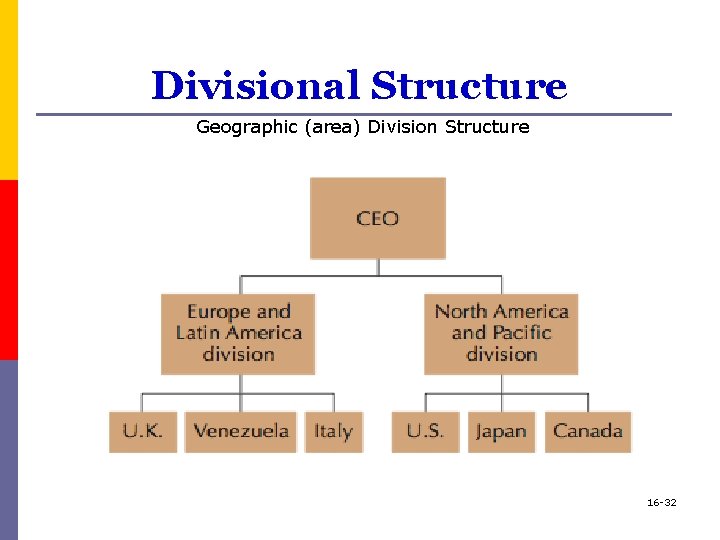 Divisional Structure

Geographic (area) Division Structure

CEO

Europe and Latin America division

North America and Pacific division

U.K.

Venezuela

Italy

U.S.

Japan

Canada

16-32